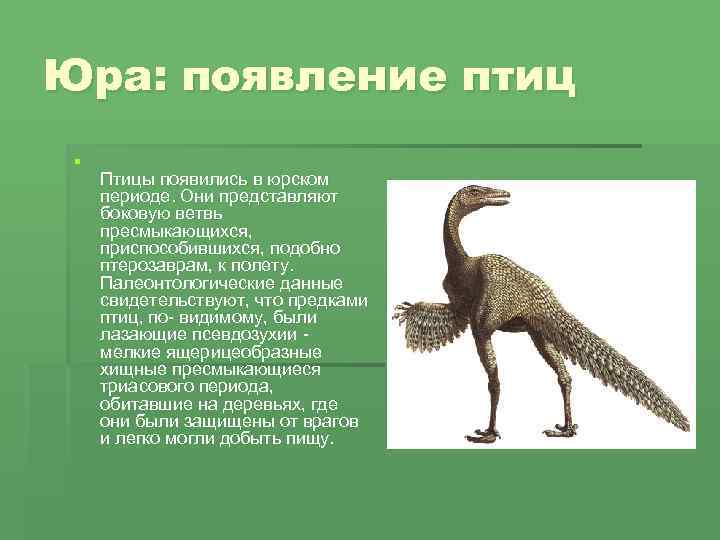 Юра: появление птиц

Птицы появились в юрском периоде. Они представляют боковую ветвь пресмыкающихся, приспособившихся, подобно птерозаврам, к полету. Палеонтологические данные свидетельствуют, что предками птиц, по- видимому, были лазающие псевдозухии - мелкие ящерицеобразные хищные пресмыкающиеся триасового периода, обитавшие на деревьях, где они были защищены от врагов и легко могли добыть пищу.